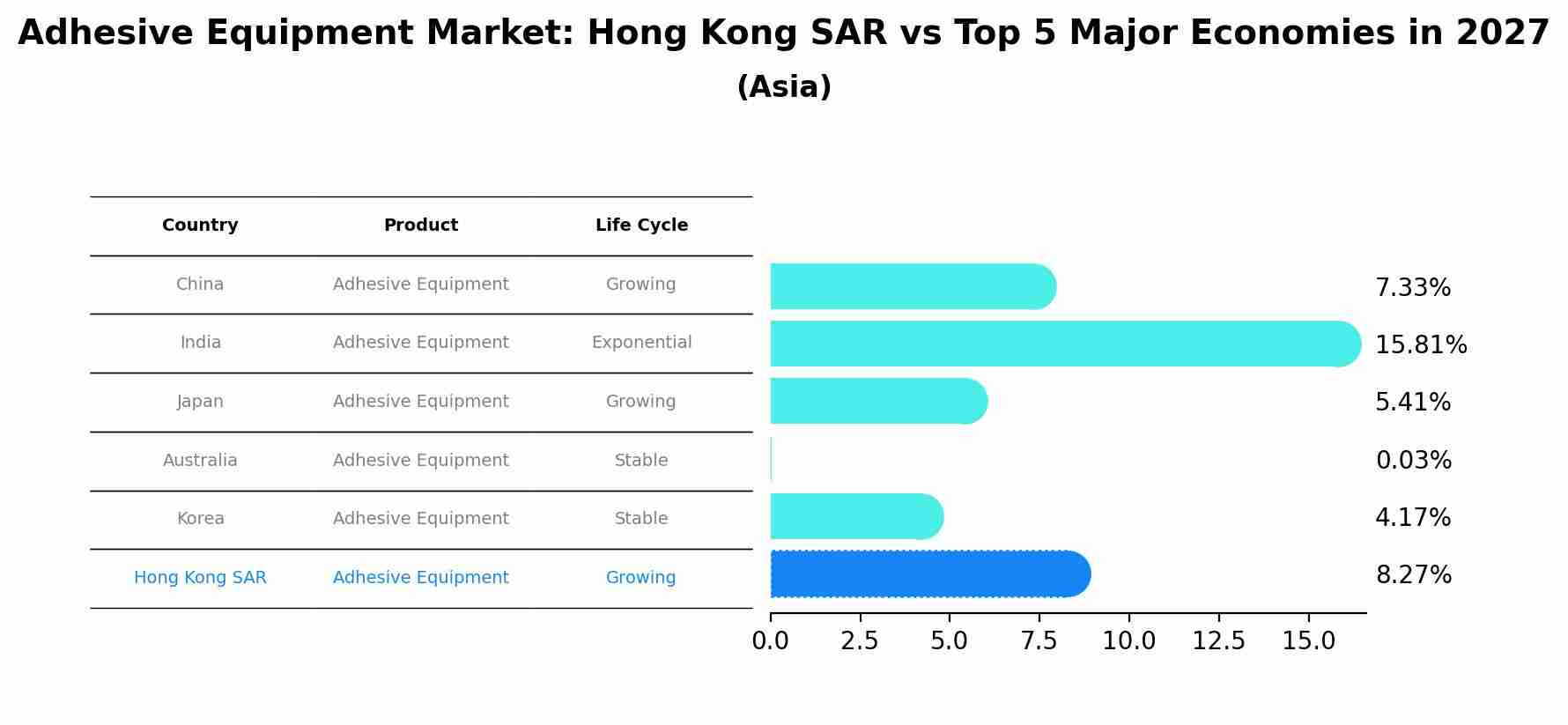 Adhesive Equipment Market: Hong Kong SAR vs Top 5 Major Economies in 2027
(Asia)

| Country | Product | Life Cycle |
|---|---|---|
| China | Adhesive Equipment | Growing |
| India | Adhesive Equipment | Exponential |
| Japan | Adhesive Equipment | Growing |
| Australia | Adhesive Equipment | Stable |
| Korea | Adhesive Equipment | Stable |
| Hong Kong SAR | Adhesive Equipment | Growing |

7.33%
15.81%
5.41%
0.03%
4.17%
8.27%

0.0 2.5 5.0 7.5 10.0 12.5 15.0